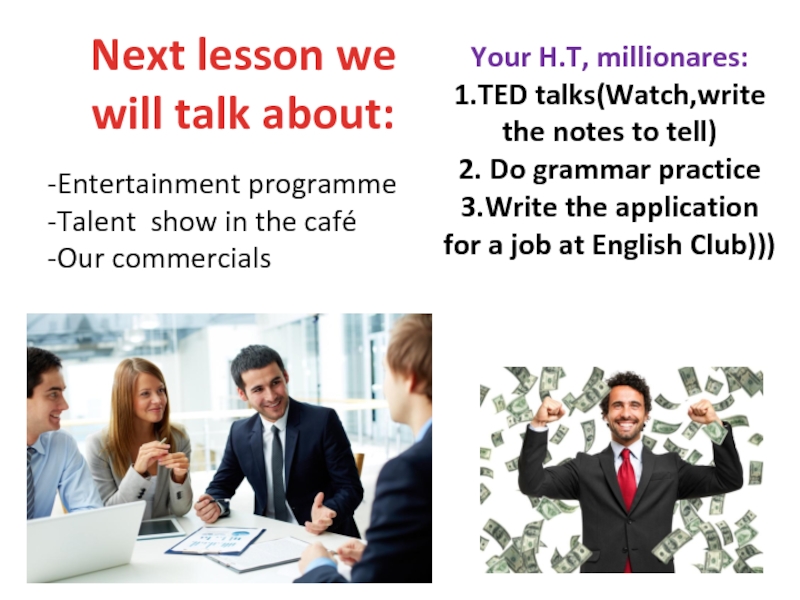 Next lesson we will talk about:

-Entertainment programme
-Talent show in the café
-Our commercials

Your H.T, millionares:
1.TED talks(Watch,write the notes to tell)
2. Do grammar practice
3.Write the application for a job at English Club)))